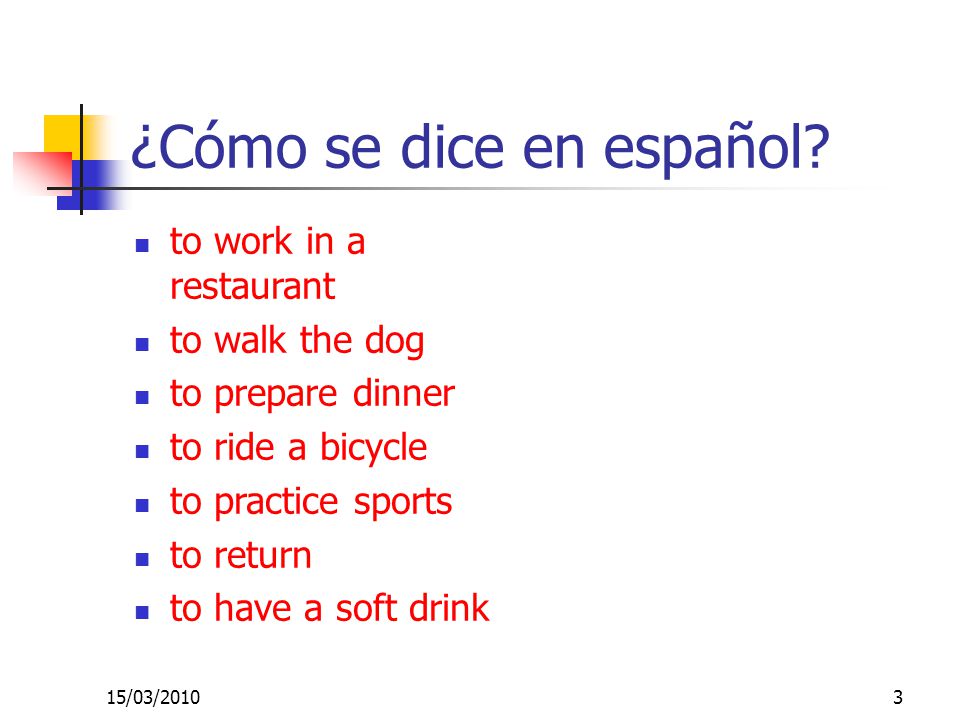 ¿Cómo se dice en español?

- to work in a restaurant
- to walk the dog
- to prepare dinner
- to ride a bicycle
- to practice sports
- to return
- to have a soft drink

15/03/2010

3